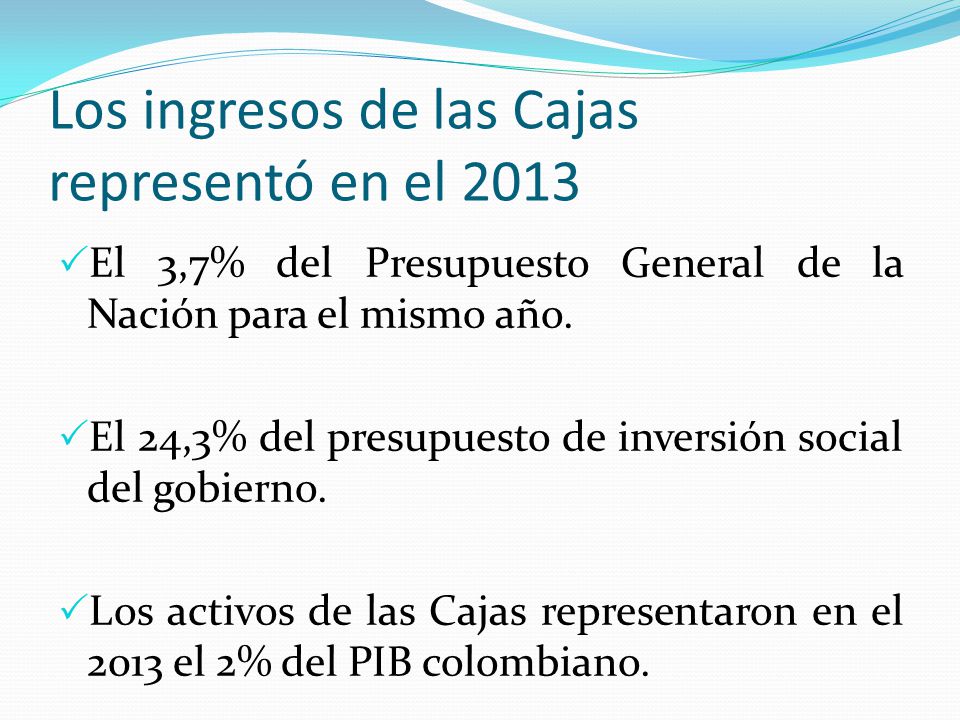 Los ingresos de las Cajas representó en el 2013

✓El 3,7% del Presupuesto General de la Nación para el mismo año.

✓El 24,3% del presupuesto de inversión social del gobierno.

✓Los activos de las Cajas representaron en el 2013 el 2% del PIB colombiano.